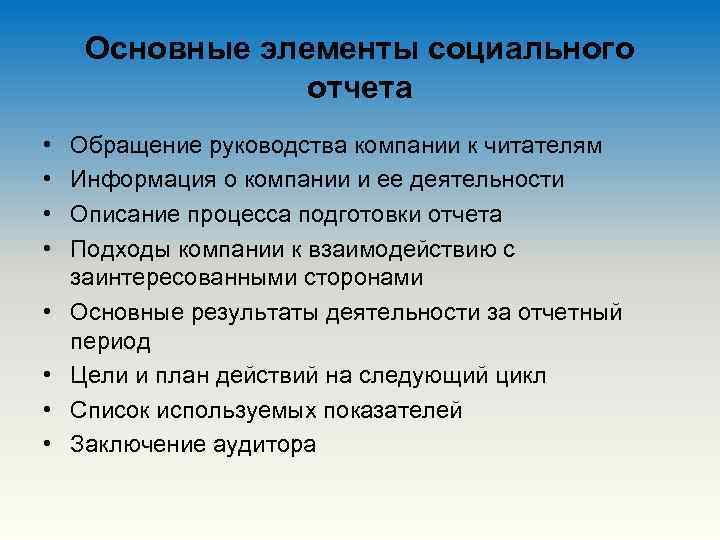 Основные элементы социального отчета

• Обращение руководства компании к читателям
• Информация о компании и ее деятельности
• Описание процесса подготовки отчета
• Подходы компании к взаимодействию с заинтересованными сторонами
• Основные результаты деятельности за отчетный период
• Цели и план действий на следующий цикл
• Список используемых показателей
• Заключение аудитора